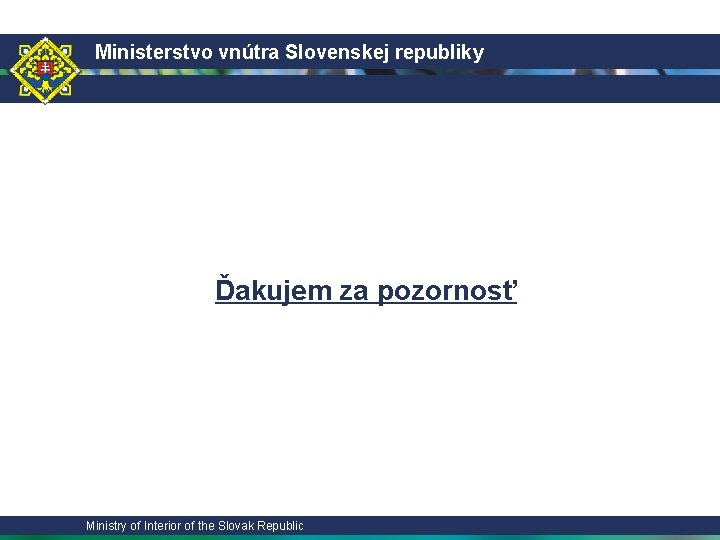 Ministerstvo vnútra Slovenskej republiky

Ďakujem za pozornosť

Ministry of Interior of the Slovak Republic